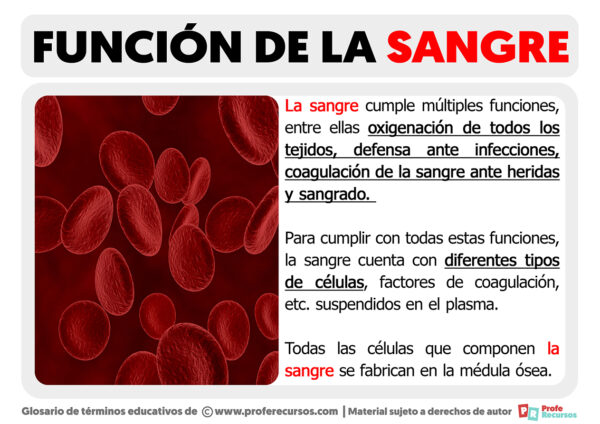 FUNCIÓN DE LA SANGRE

La sangre cumple múltiples funciones, entre ellas oxigenación de todos los tejidos, defensa ante infecciones, coagulación de la sangre ante heridas y sangrado.

Para cumplir con todas estas funciones, la sangre cuenta con diferentes tipos de células, factores de coagulación, etc. suspendidos en el plasma.

Todas las células que componen la sangre se fabrican en la médula ósea.

Glosario de términos educativos de © www.proferecursos.com | Material sujeto a derechos de autor PR Profe Recursos